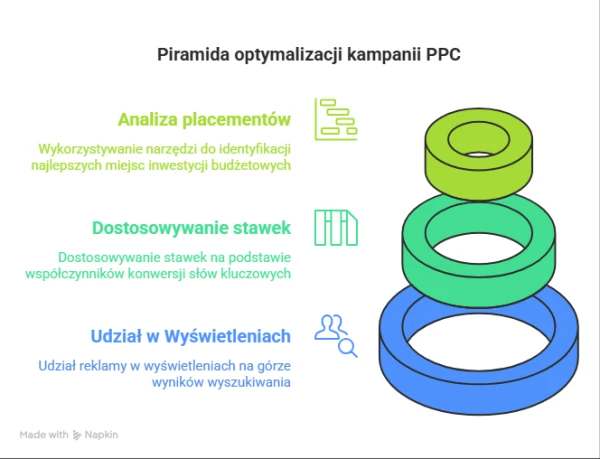 Piramida optymalizacji kampanii PPC

Analiza placementów

Wykorzystywanie narzędzi do identyfikacji najlepszych miejsc inwestycji budżetowych

Dostosowywanie stawek

Dostosowywanie stawek na podstawie współczynników konwersji słów kluczowych

Udział w Wyświetleniach

Udział reklamy w wyświetleniach na górze wyników wyszukiwania

Made with Napkin